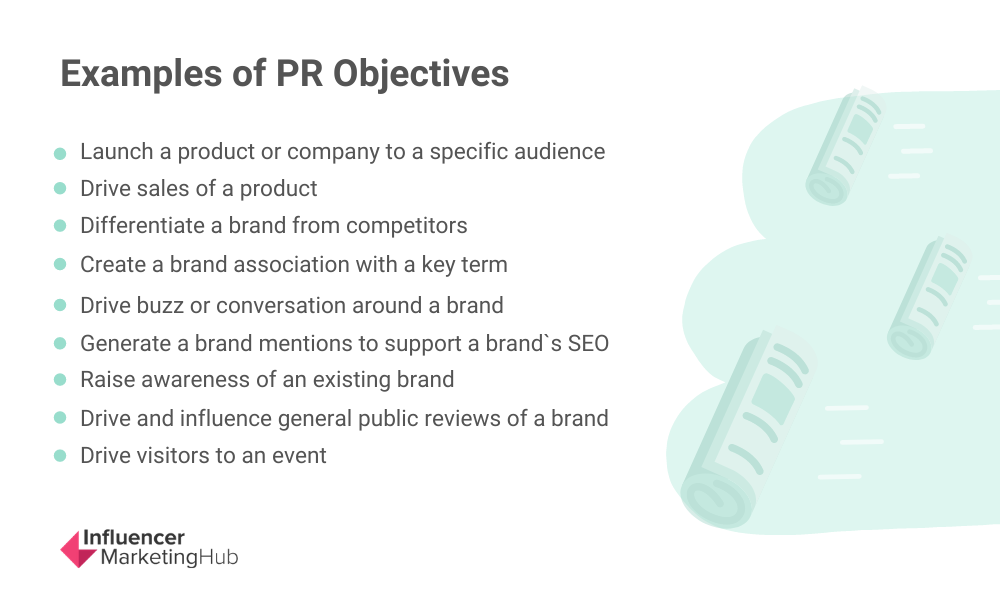 Examples of PR Objectives

- Launch a product or company to a specific audience
- Drive sales of a product
- Differentiate a brand from competitors
- Create a brand association with a key term
- Drive buzz or conversation around a brand
- Generate a brand mentions to support a brand`s SEO
- Raise awareness of an existing brand
- Drive and influence general public reviews of a brand
- Drive visitors to an event

Influencer MarketingHub